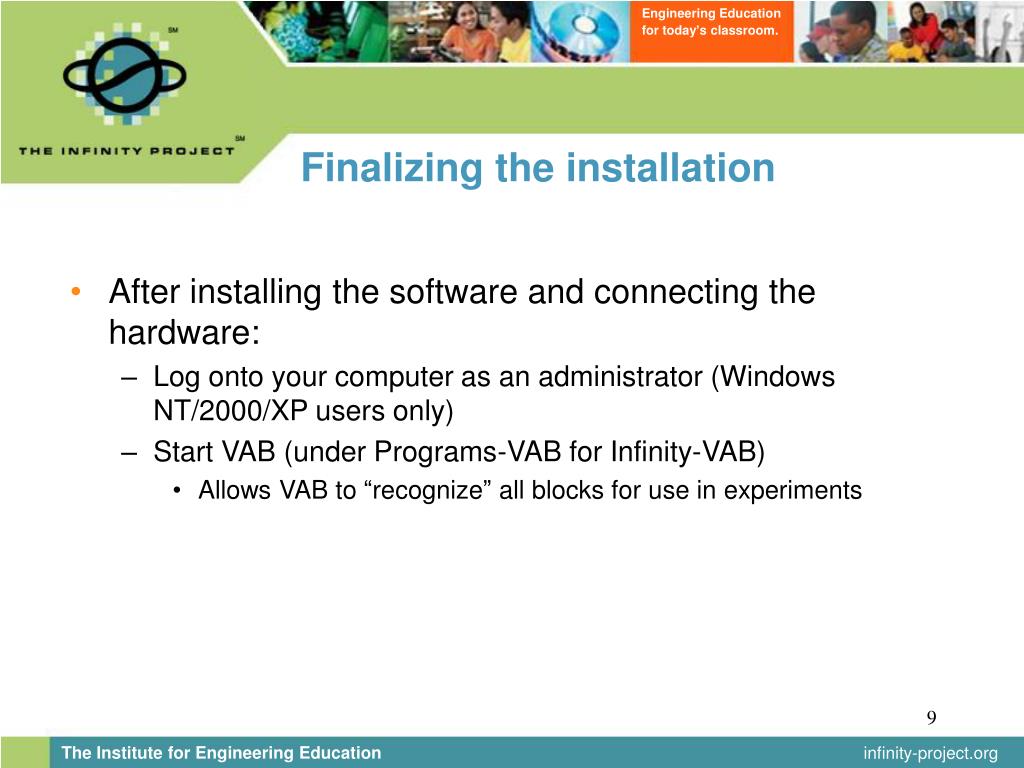 SM

THE INFINITY PROJECT SM

Engineering Education for today's classroom.

Finalizing the installation

• After installing the software and connecting the hardware:
– Log onto your computer as an administrator (Windows NT/2000/XP users only)
– Start VAB (under Programs-VAB for Infinity-VAB)
• Allows VAB to “recognize” all blocks for use in experiments

9

The Institute for Engineering Education

infinity-project.org